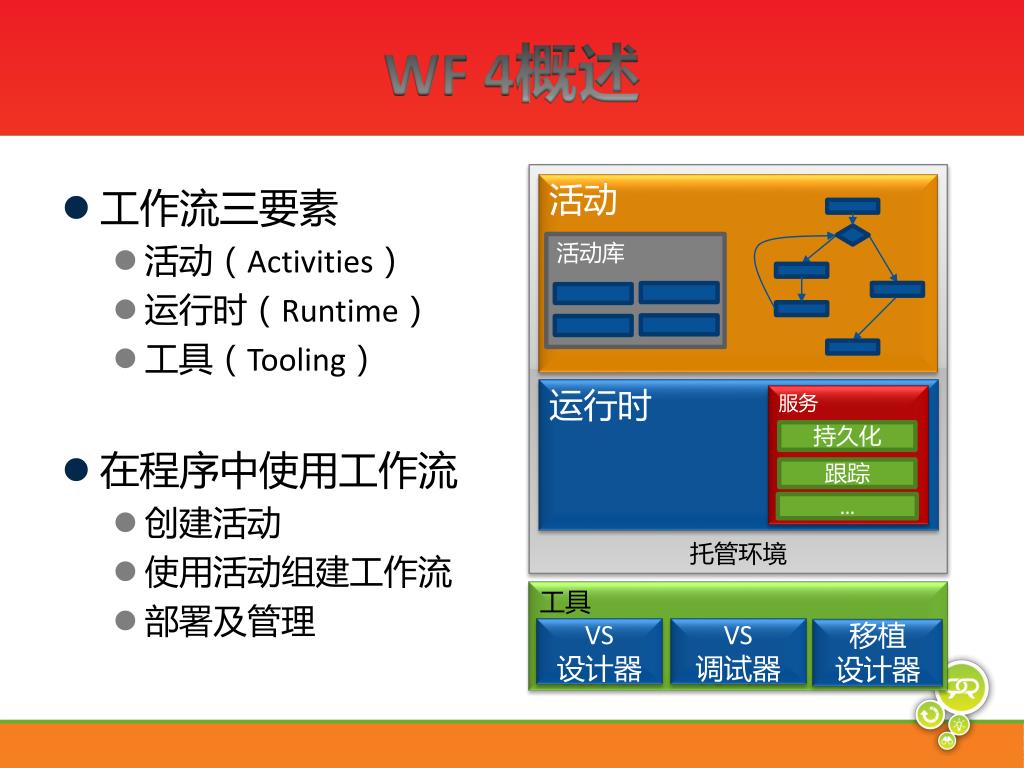 WF 4概述

工作流三要素
活动（Activities）
运行时（Runtime）
工具（Tooling）

在程序中使用工作流
创建活动
使用活动组建工作流
部署及管理

活动
活动库
运行时
服务
持久化
跟踪
…
托管环境
工具
VS
设计器
VS
调试器
移植
设计器